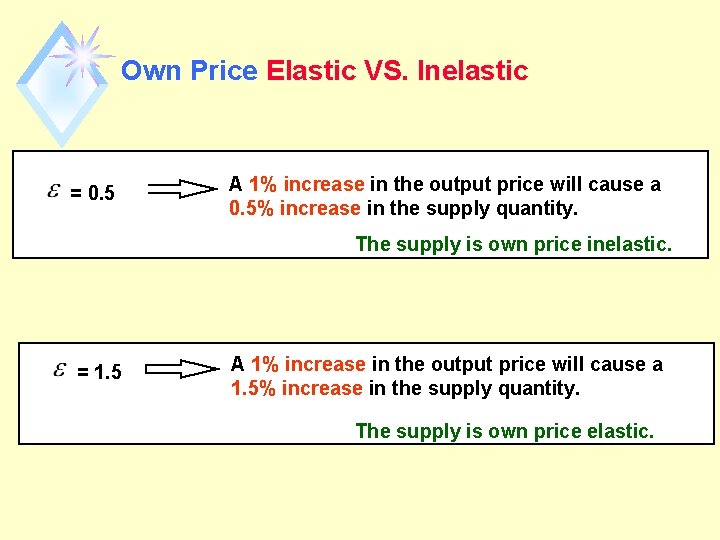 Own Price Elastic VS. Inelastic

$\varepsilon$ = 0.5 A 1% increase in the output price will cause a 0.5% increase in the supply quantity.

The supply is own price inelastic.

$\varepsilon$ = 1.5 A 1% increase in the output price will cause a 1.5% increase in the supply quantity.

The supply is own price elastic.